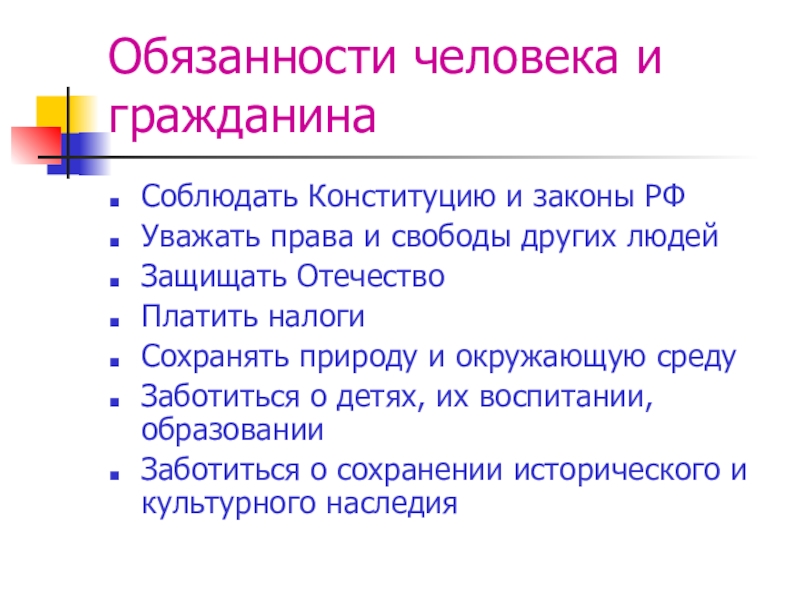 Обязанности человека и гражданина

- Соблюдать Конституцию и законы РФ
- Уважать права и свободы других людей
- Защищать Отечество
- Платить налоги
- Сохранять природу и окружающую среду
- Заботиться о детях, их воспитании, образовании
- Заботиться о сохранении исторического и культурного наследия